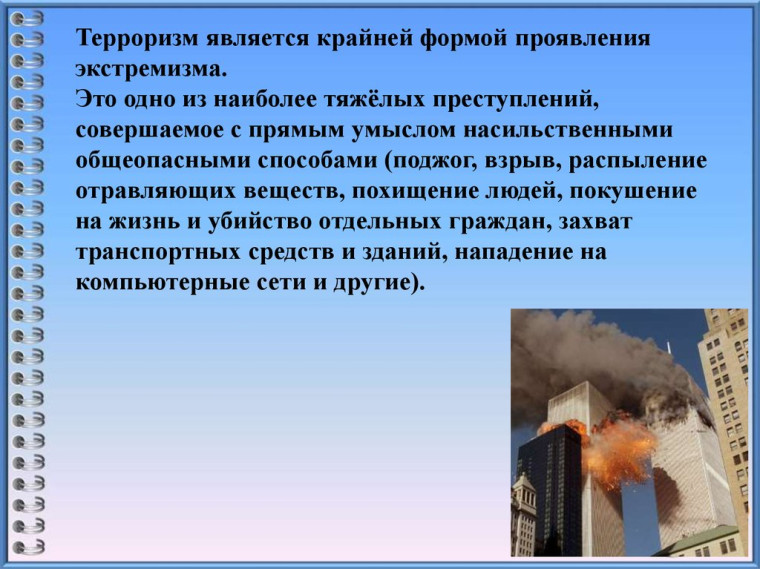 Терроризм является крайней формой проявления экстремизма.
Это одно из наиболее тяжёлых преступлений, совершаемое с прямым умыслом насильственными общеопасными способами (поджог, взрыв, распыление отравляющих веществ, похищение людей, покушение на жизнь и убийство отдельных граждан, захват транспортных средств и зданий, нападение на компьютерные сети и другие).